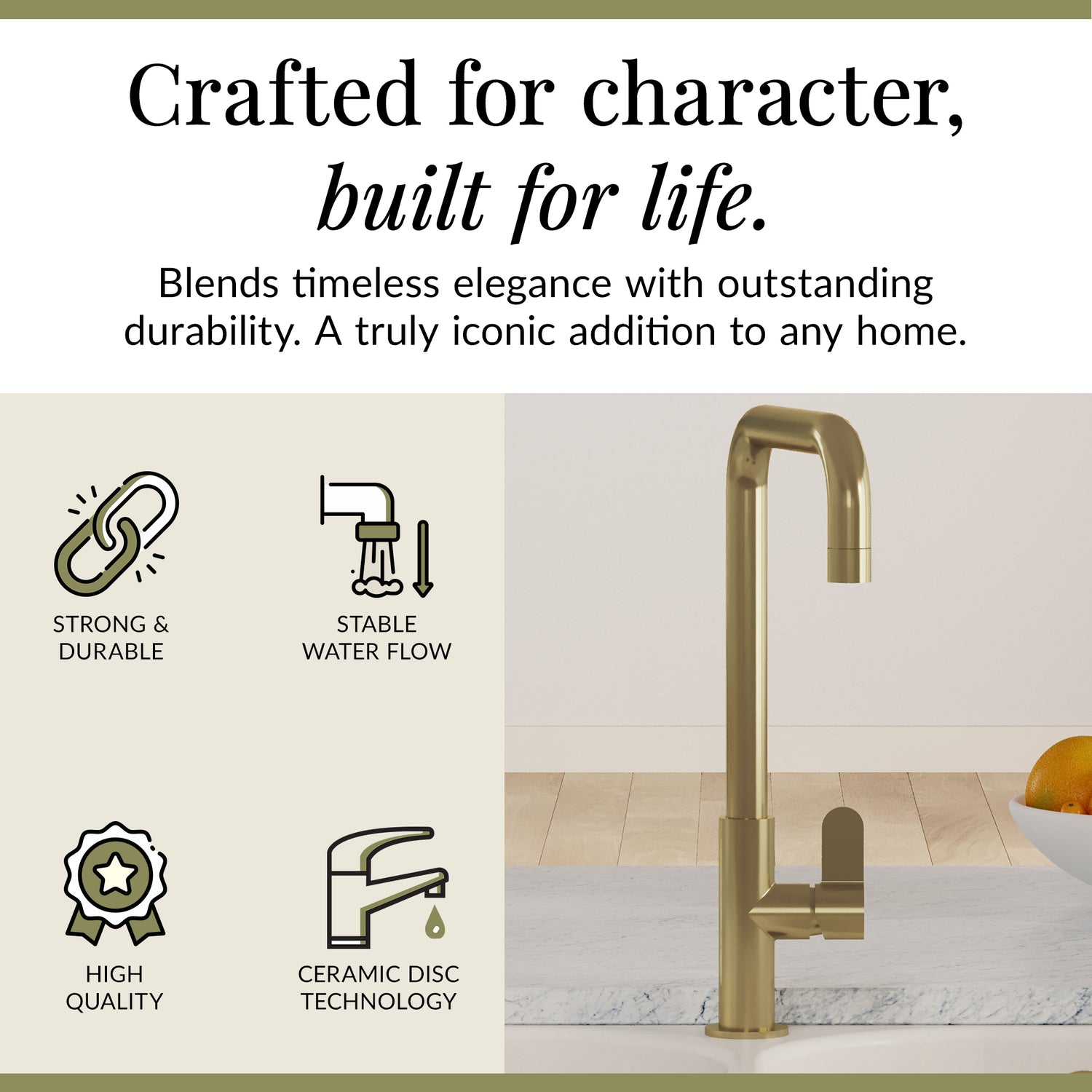 Crafted for character, built for life.

Blends timeless elegance with outstanding durability. A truly iconic addition to any home.

STRONG & DURABLE

STABLE WATER FLOW

HIGH QUALITY

CERAMIC DISC TECHNOLOGY